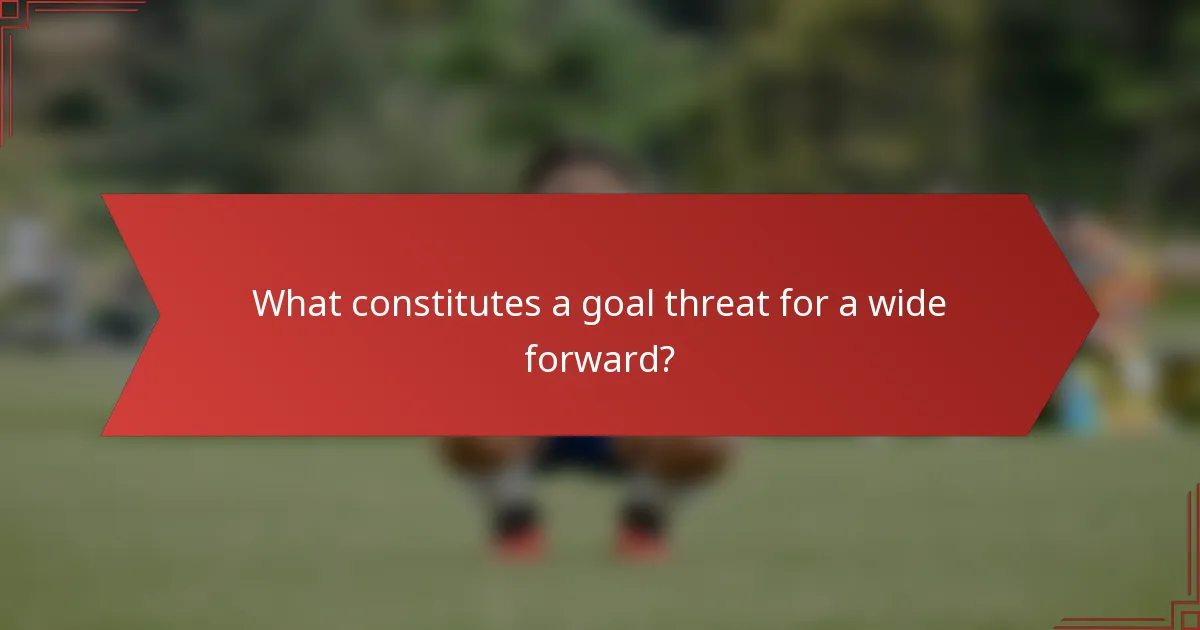 What constitutes a goal threat for a wide forward?